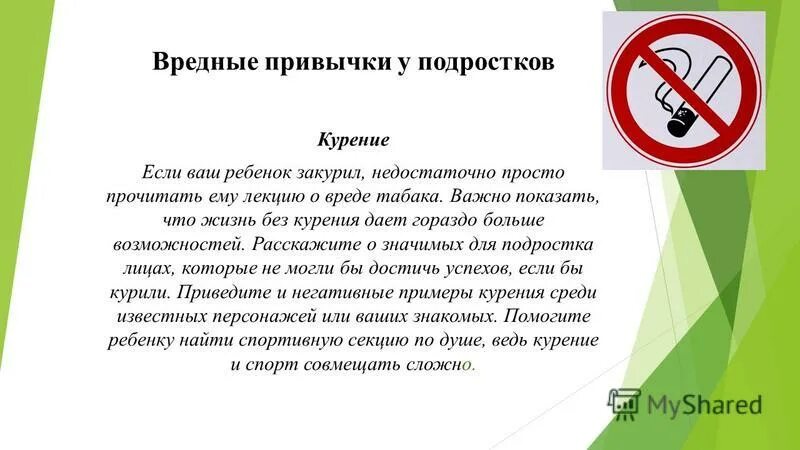 Вредные привычки у подростков

Курение

Если ваш ребенок закурил, недостаточно просто прочитать ему лекцию о вреде табака. Важно показать, что жизнь без курения дает гораздо больше возможностей. Расскажите о значимых для подростка лицах, которые не могли бы достичь успехов, если бы курили. Приведите и негативные примеры курения среди известных персонажей или ваших знакомых. Помогите ребенку найти спортивную секцию по душе, ведь курение и спорт совмещать сложно.

MyShared